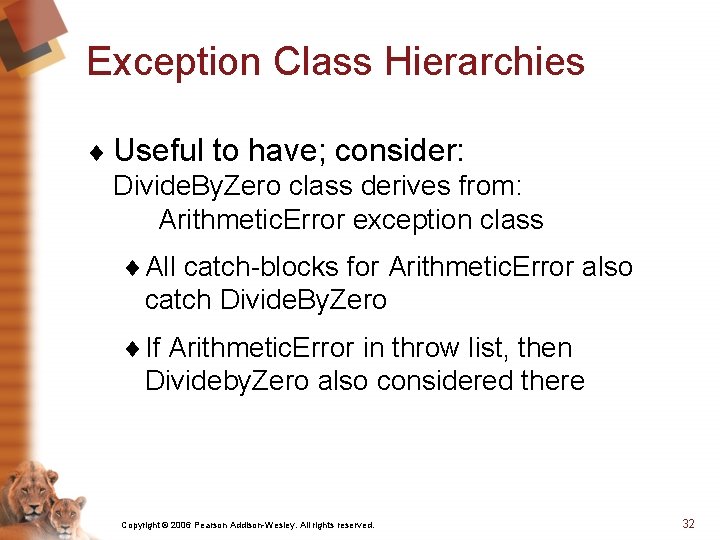 Exception Class Hierarchies

♦ Useful to have; consider:
DivideByZero class derives from:
ArithmeticError exception class

♦ All catch-blocks for ArithmeticError also catch DivideByZero

♦ If ArithmeticError in throw list, then DividebyZero also considered there

Copyright © 2006 Pearson Addison-Wesley. All rights reserved.

32